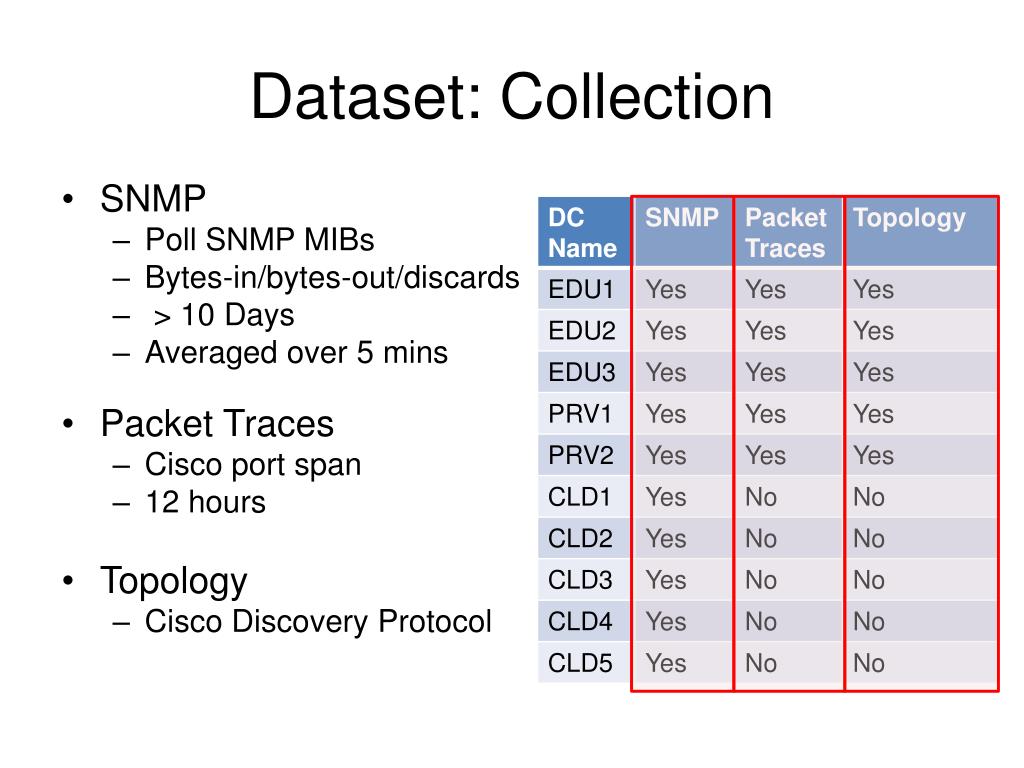 Dataset: Collection

• SNMP
– Poll SNMP MIBs
– Bytes-in/bytes-out/discards
– > 10 Days
– Averaged over 5 mins

• Packet Traces
– Cisco port span
– 12 hours

• Topology
– Cisco Discovery Protocol

| DC Name | SNMP | Packet Traces | Topology |
|---|---|---|---|
| EDU1 | Yes | Yes | Yes |
| EDU2 | Yes | Yes | Yes |
| EDU3 | Yes | Yes | Yes |
| PRV1 | Yes | Yes | Yes |
| PRV2 | Yes | Yes | Yes |
| CLD1 | Yes | No | No |
| CLD2 | Yes | No | No |
| CLD3 | Yes | No | No |
| CLD4 | Yes | No | No |
| CLD5 | Yes | No | No |